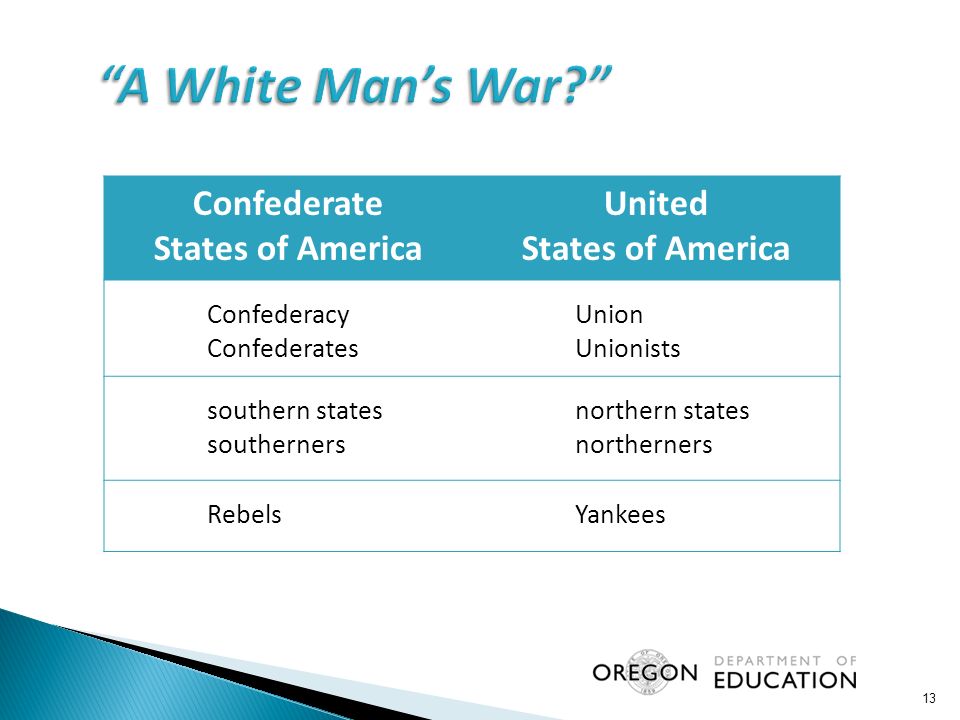 “A White Man’s War?”

| Confederate States of America | United States of America |
|---|---|
| Confederacy Confederates | Union Unionists |
| southern states southerners | northern states northerners |
| Rebels | Yankees |

OREGON DEPARTMENT OF EDUCATION

13